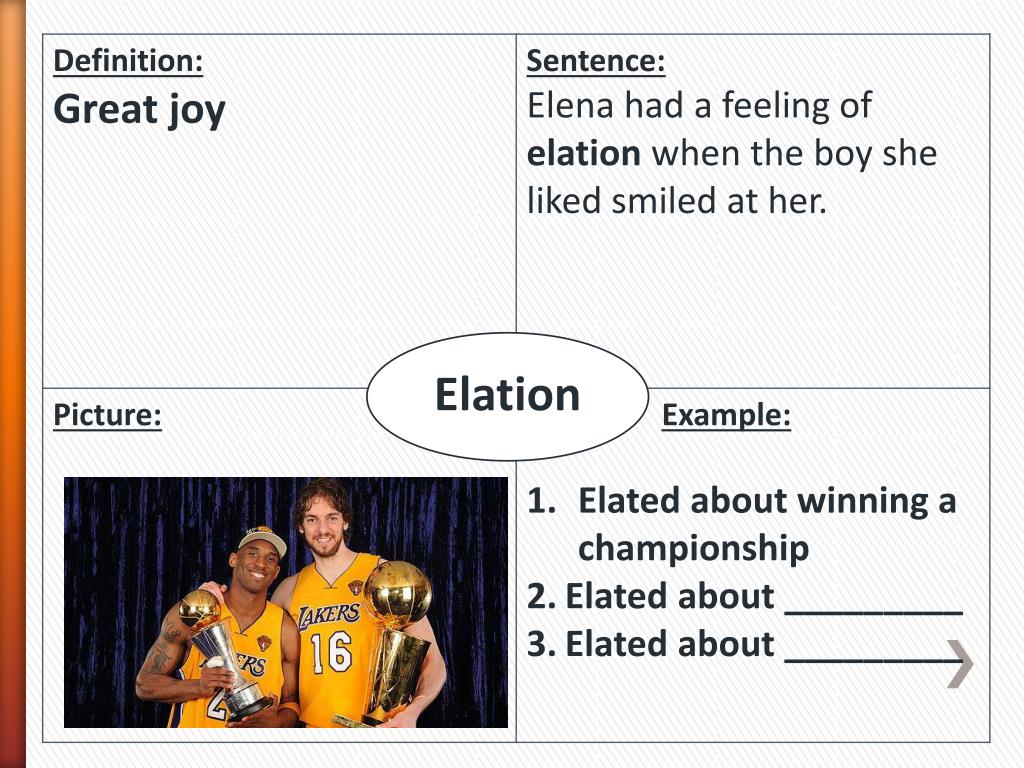 Definition:
Great joy

Sentence:
Elena had a feeling of elation when the boy she liked smiled at her.

Elation

Picture:

Example:

1. Elated about winning a championship
2. Elated about ____
3. Elated about ____